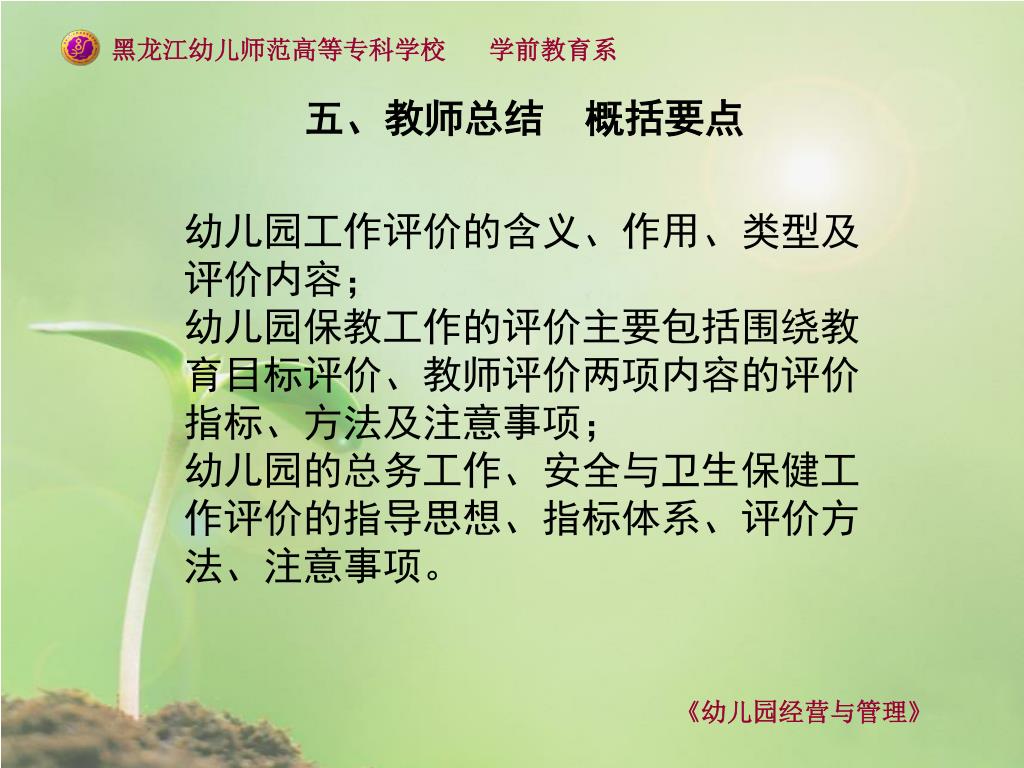 黑龙江幼儿师范高等专科学校　学前教育系

五、教师总结　概括要点

幼儿园工作评价的含义、作用、类型及评价内容；
幼儿园保教工作的评价主要包括围绕教育目标评价、教师评价两项内容的评价指标、方法及注意事项；
幼儿园的总务工作、安全与卫生保健工作评价的指导思想、指标体系、评价方法、注意事项。

《幼儿园经营与管理》